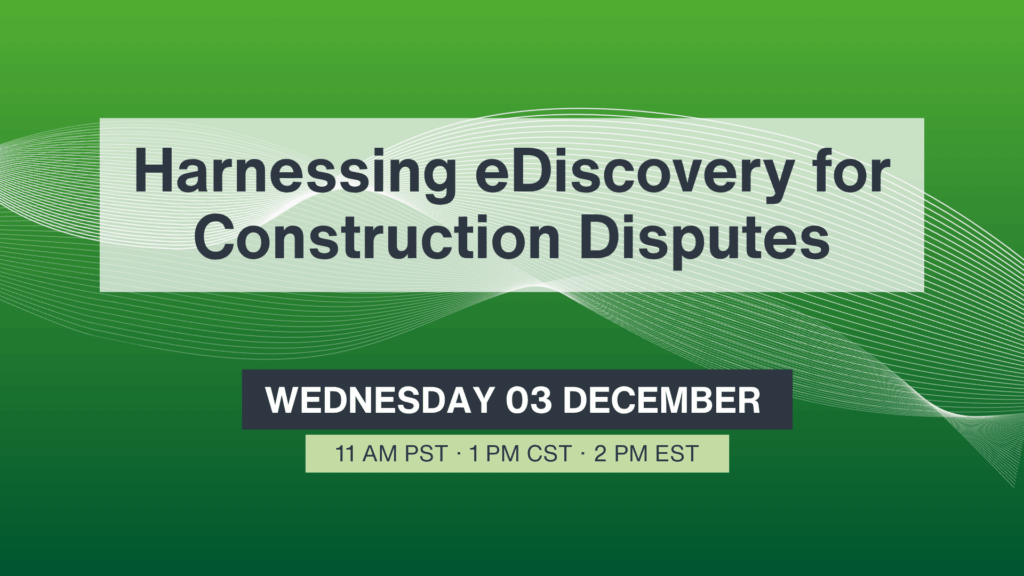 Harnessing eDiscovery for Construction Disputes

WEDNESDAY 03 DECEMBER

11 AM PST · 1 PM CST · 2 PM EST